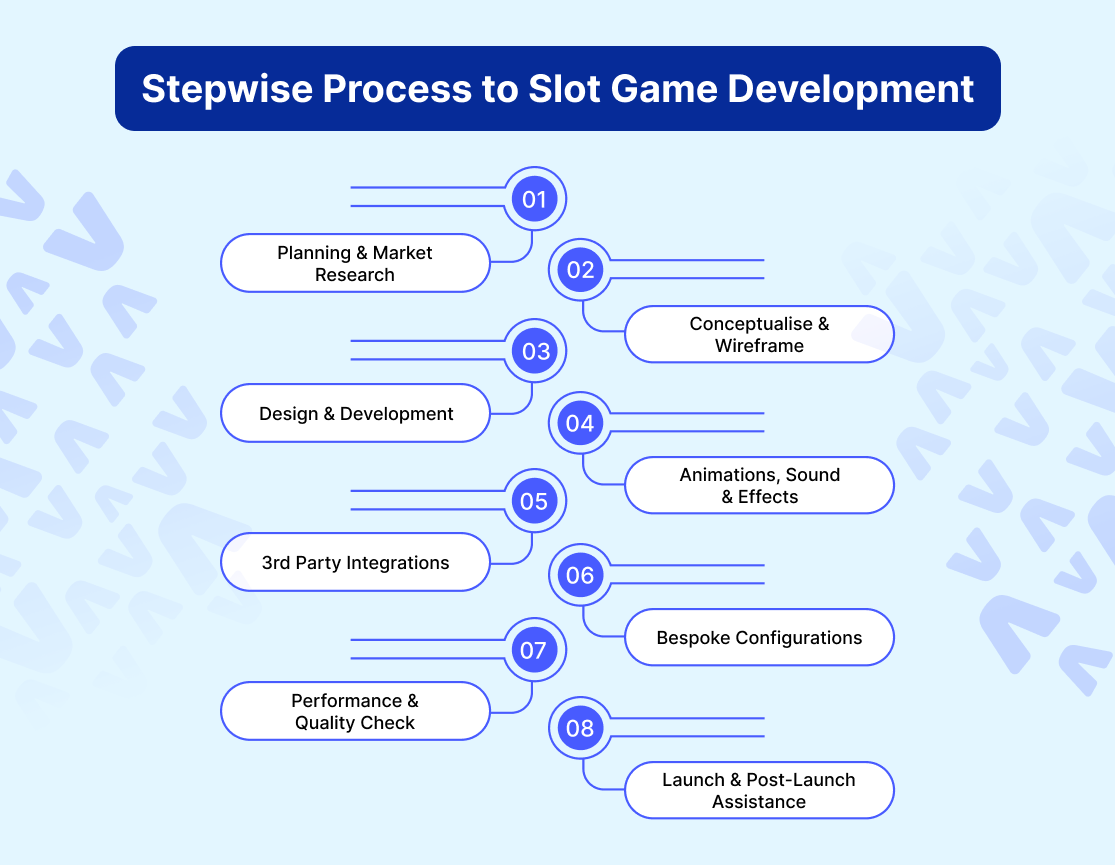 Stepwise Process to Slot Game Development

01
Planning & Market Research

02
Conceptualise & Wireframe

03
Design & Development

04
Animations, Sound & Effects

05
3rd Party Integrations

06
Bespoke Configurations

07
Performance & Quality Check

08
Launch & Post-Launch Assistance